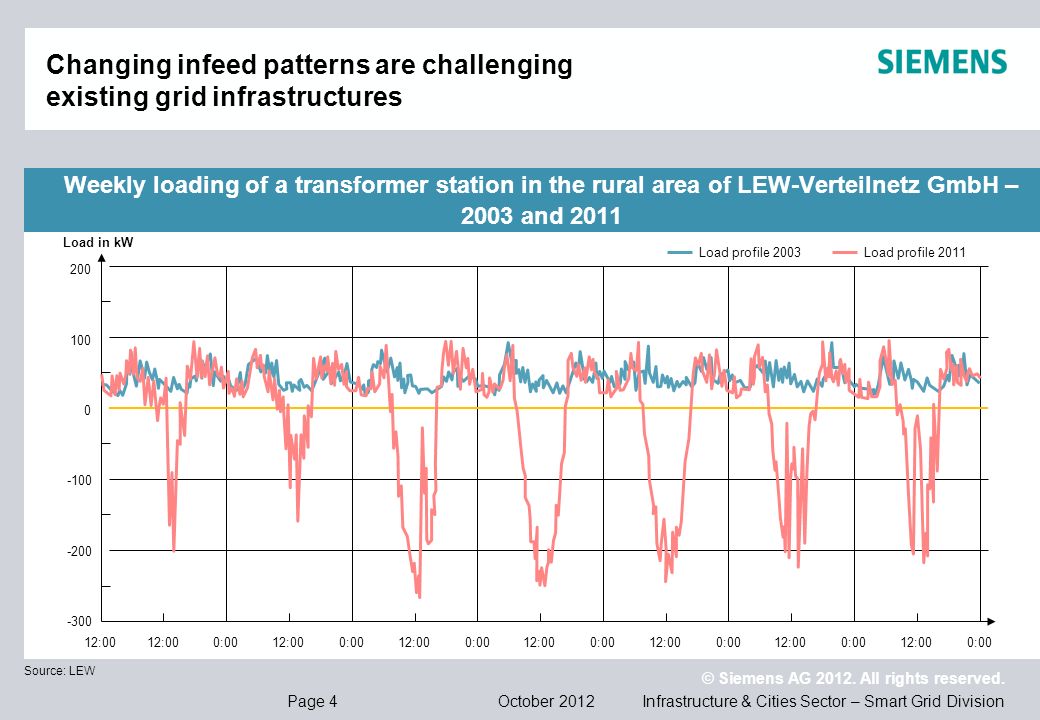 Changing infeed patterns are challenging existing grid infrastructures

SIEMENS

Weekly loading of a transformer station in the rural area of LEW-Verteilnetz GmbH – 2003 and 2011

Load in kW

Load profile 2003
Load profile 2011

200
100
0
-100
-200
-300

12:00 12:00 0:00 12:00 0:00 12:00 0:00 12:00 0:00 12:00 0:00 12:00 0:00 12:00 0:00

Source: LEW

© Siemens AG 2012. All rights reserved.

Page 4 October 2012 Infrastructure & Cities Sector – Smart Grid Division